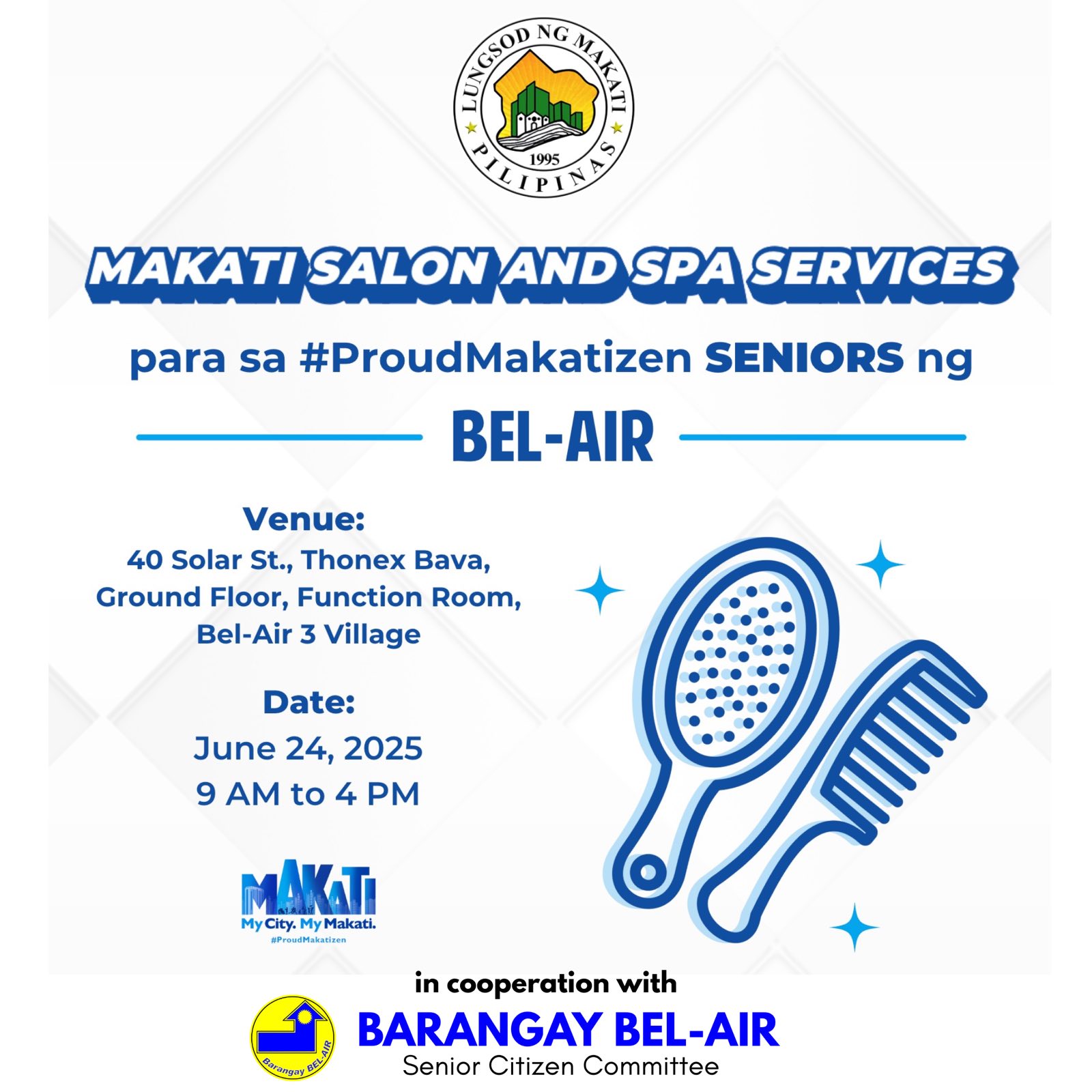 LUNGSOD NG MAKATI
1995
PILIPINAS

MAKATI SALON AND SPA SERVICES

para sa #ProudMakatizen SENIORS ng

BEL-AIR

Venue:
40 Solar St., Thonex Bava, Ground Floor, Function Room, Bel-Air 3 Village

Date:
June 24, 2025
9 AM to 4 PM

MAKATI
My City. My Makati.
#ProudMakatizen

in cooperation with

Barangay BEL-AIR

BARANGAY BEL-AIR
Senior Citizen Committee